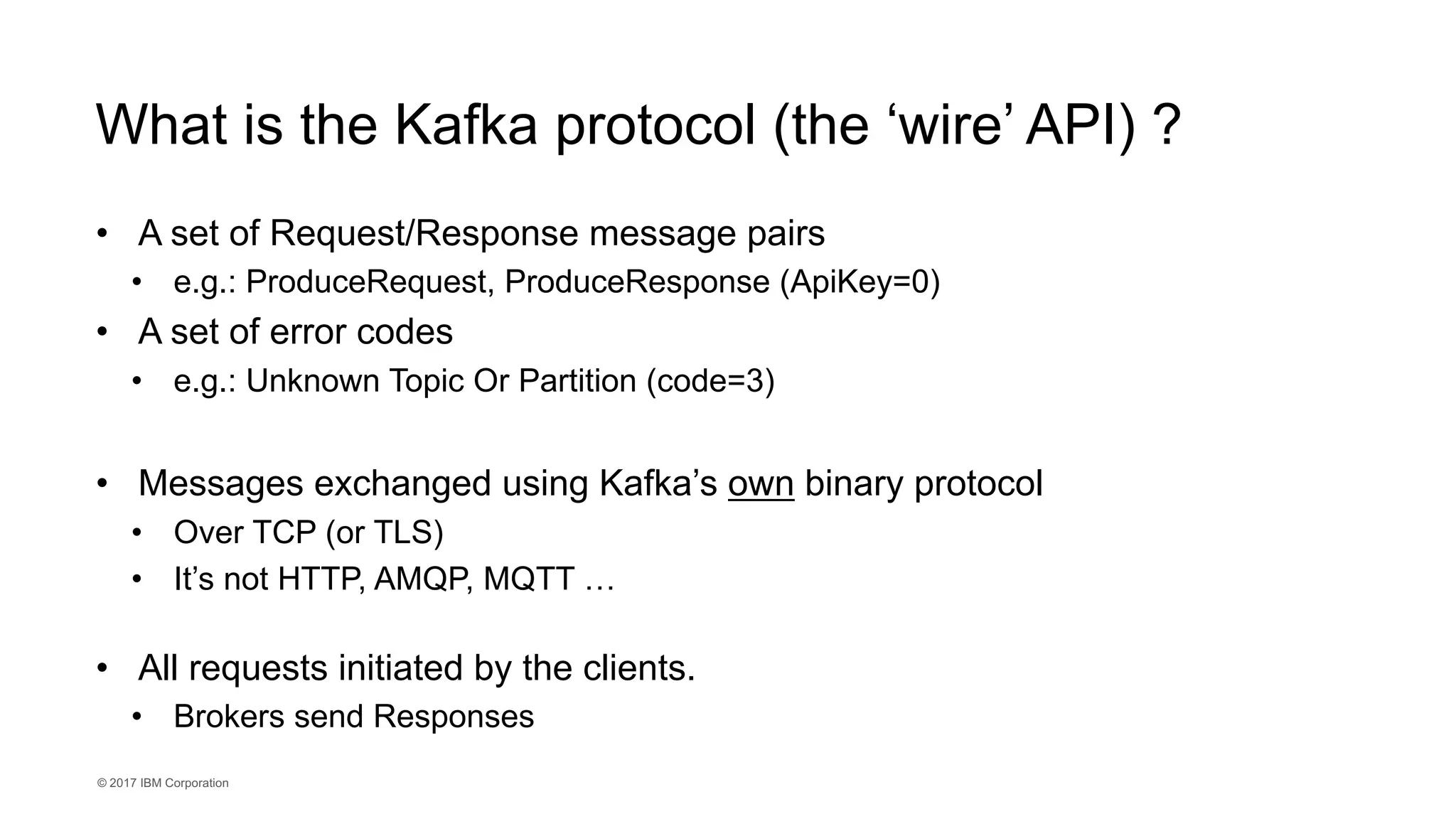 What is the Kafka protocol (the ‘wire’ API) ?

• A set of Request/Response message pairs
  • e.g.: ProduceRequest, ProduceResponse (ApiKey=0)
• A set of error codes
  • e.g.: Unknown Topic Or Partition (code=3)

• Messages exchanged using Kafka’s own binary protocol
  • Over TCP (or TLS)
  • It’s not HTTP, AMQP, MQTT …

• All requests initiated by the clients.
  • Brokers send Responses

© 2017 IBM Corporation